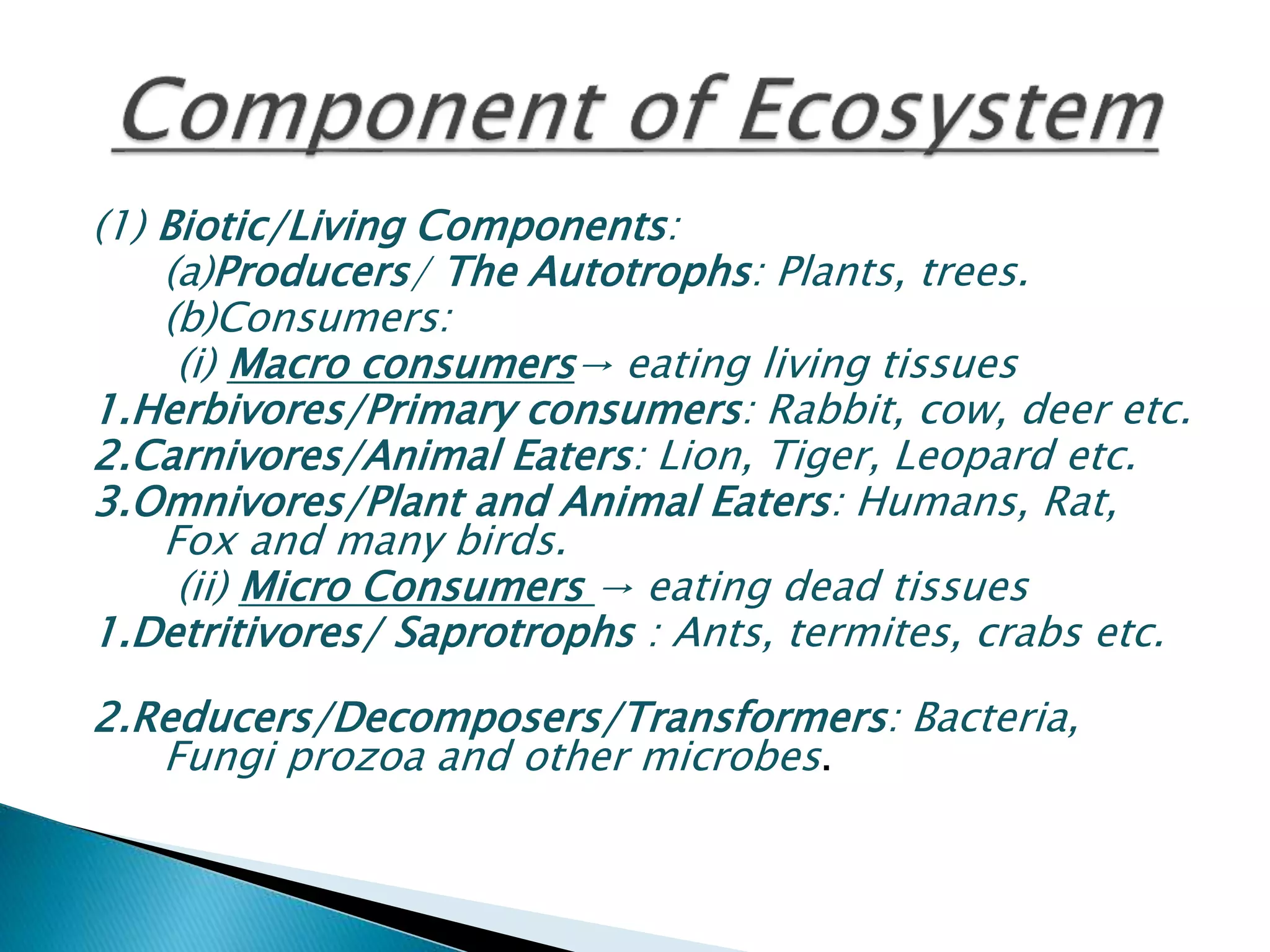 Component of Ecosystem

(1) Biotic/Living Components:
(a)Producers/ The Autotrophs: Plants, trees.
(b)Consumers:
(i) Macro consumers→ eating living tissues
1.Herbivores/Primary consumers: Rabbit, cow, deer etc.
2.Carnivores/Animal Eaters: Lion, Tiger, Leopard etc.
3.Omnivores/Plant and Animal Eaters: Humans, Rat, Fox and many birds.
(ii) Micro Consumers → eating dead tissues
1.Detritivores/ Saprotrophs : Ants, termites, crabs etc.

2.Reducers/Decomposers/Transformers: Bacteria, Fungi prozoa and other microbes.